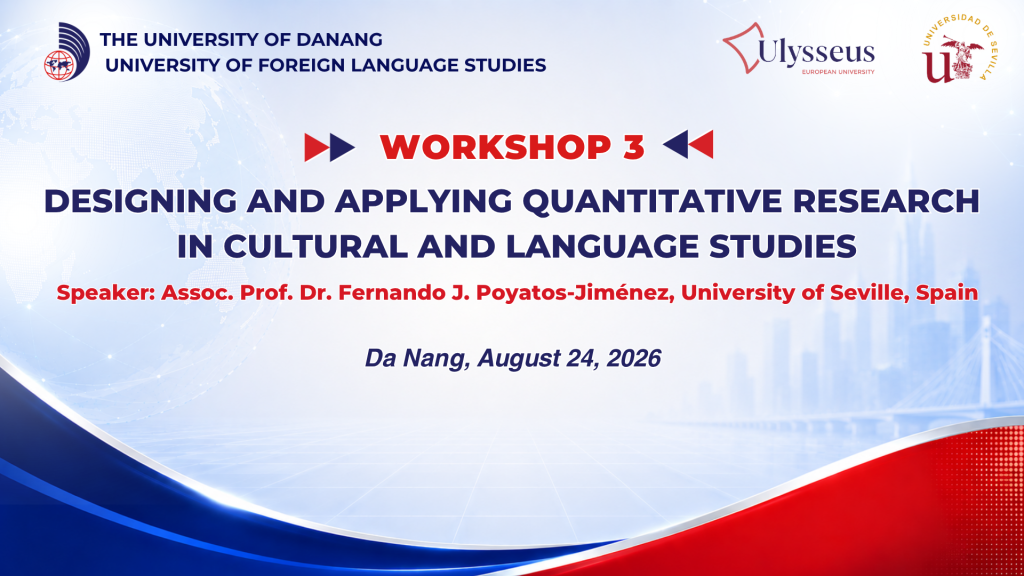 THE UNIVERSITY OF DANANG
UNIVERSITY OF FOREIGN LANGUAGE STUDIES

Ulysseus
EUROPEAN UNIVERSITY

UNIVERSIDAD DE SEVILLA

WORKSHOP 3

DESIGNING AND APPLYING QUANTITATIVE RESEARCH IN CULTURAL AND LANGUAGE STUDIES

Speaker: Assoc. Prof. Dr. Fernando J. Poyatos-Jiménez, University of Seville, Spain

Da Nang, August 24, 2026